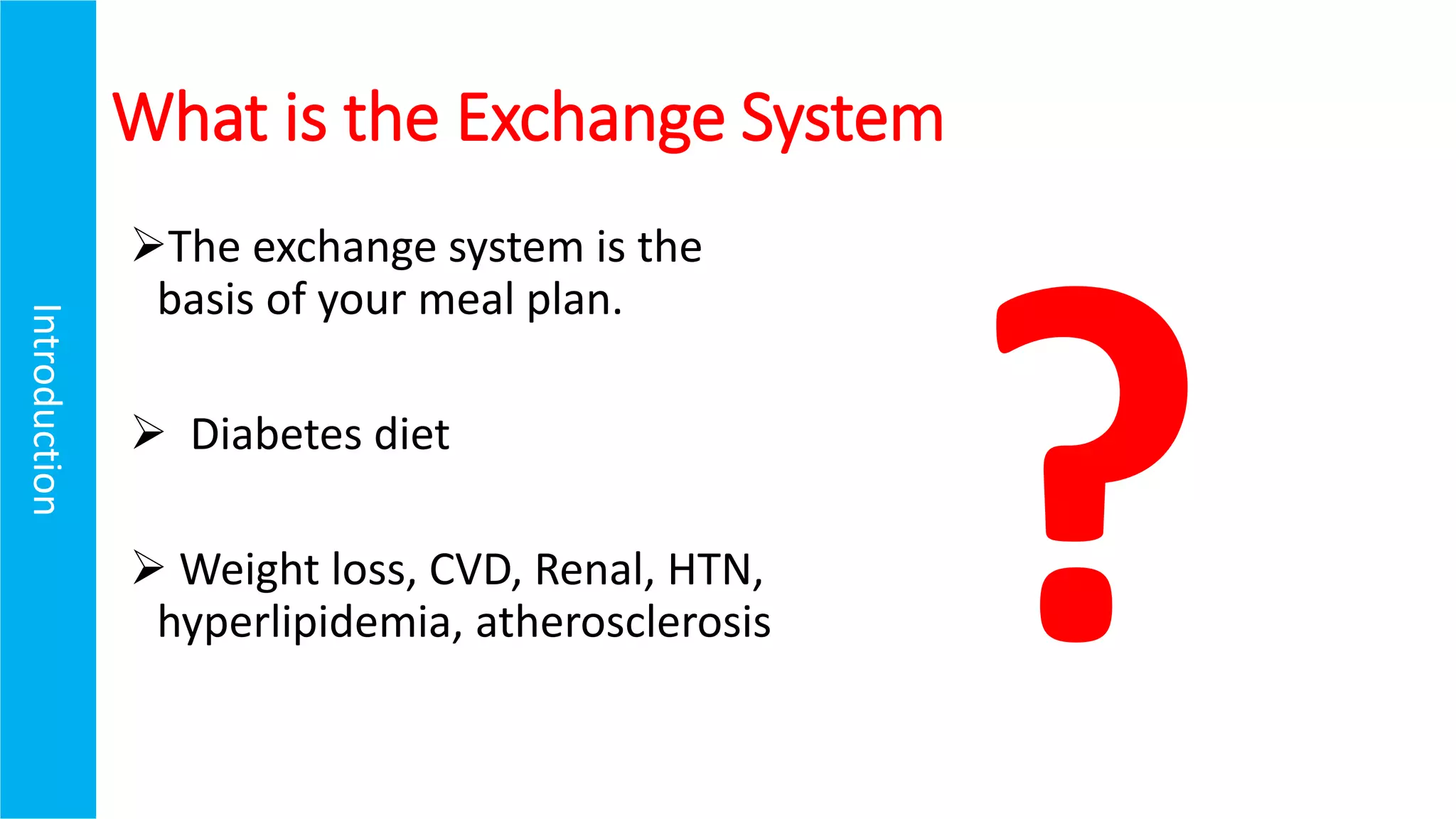 Introduction

What is the Exchange System

➢The exchange system is the basis of your meal plan.

➢ Diabetes diet

➢ Weight loss, CVD, Renal, HTN, hyperlipidemia, atherosclerosis

?